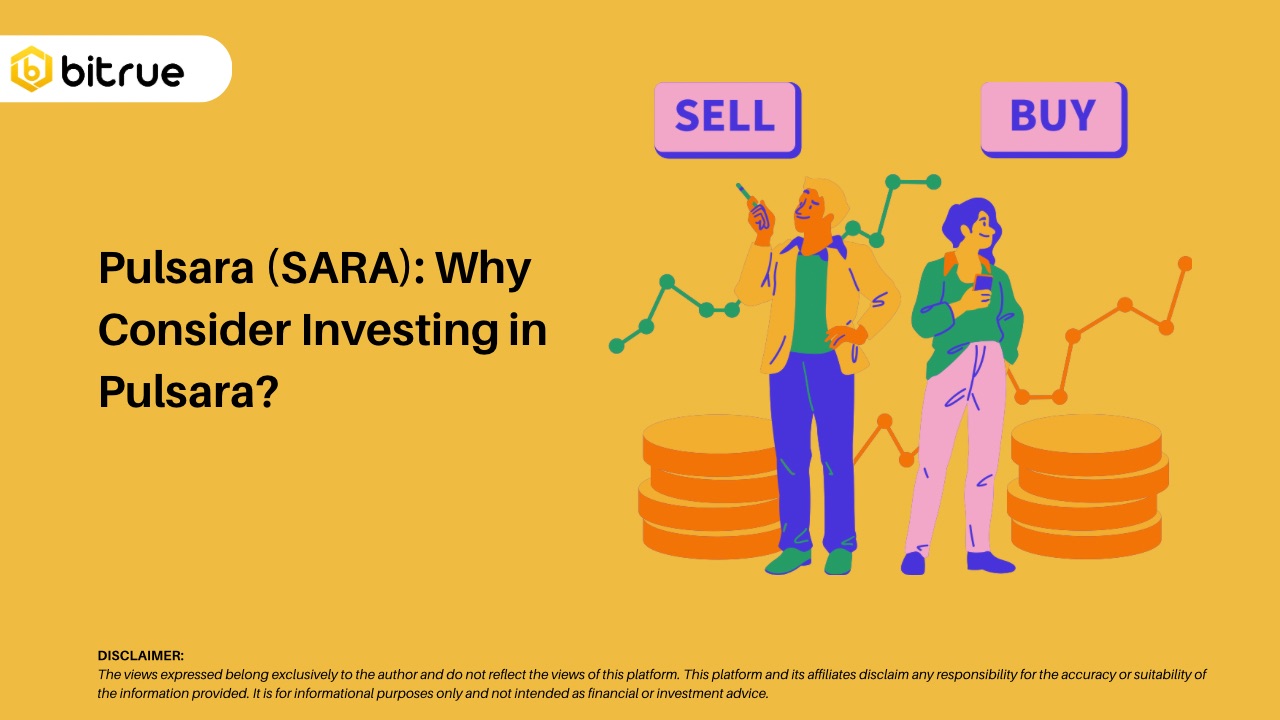 bitrue

SELL

BUY

Pulsara (SARA): Why Consider Investing in Pulsara?

DISCLAIMER:
The views expressed belong exclusively to the author and do not reflect the views of this platform. This platform and its affiliates disclaim any responsibility for the accuracy or suitability of the information provided. It is for informational purposes only and not intended as financial or investment advice.